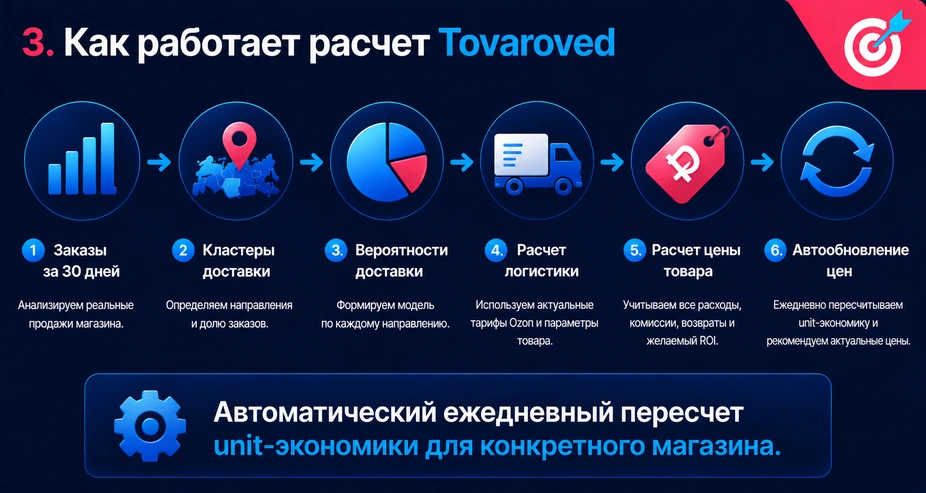 3. Как работает расчет Tovaroved

1 Заказы за 30 дней

Анализируем реальные продажи магазина.

2 Кластеры доставки

Определяем направления и долю заказов.

3. Вероятности доставки

Формируем модель по каждому направлению.

4. Расчет логистики

Используем актуальные тарифы Ozon и параметры товара.

5. Расчет цены товара

Учитываем все расходы, комиссии, возвраты и желаемый ROI.

6. Автообновление цен

Ежедневно пересчитываем unit-экономику и рекомендуем актуальные цены.

Автоматический ежедневный пересчет unit-экономики для конкретного магазина.